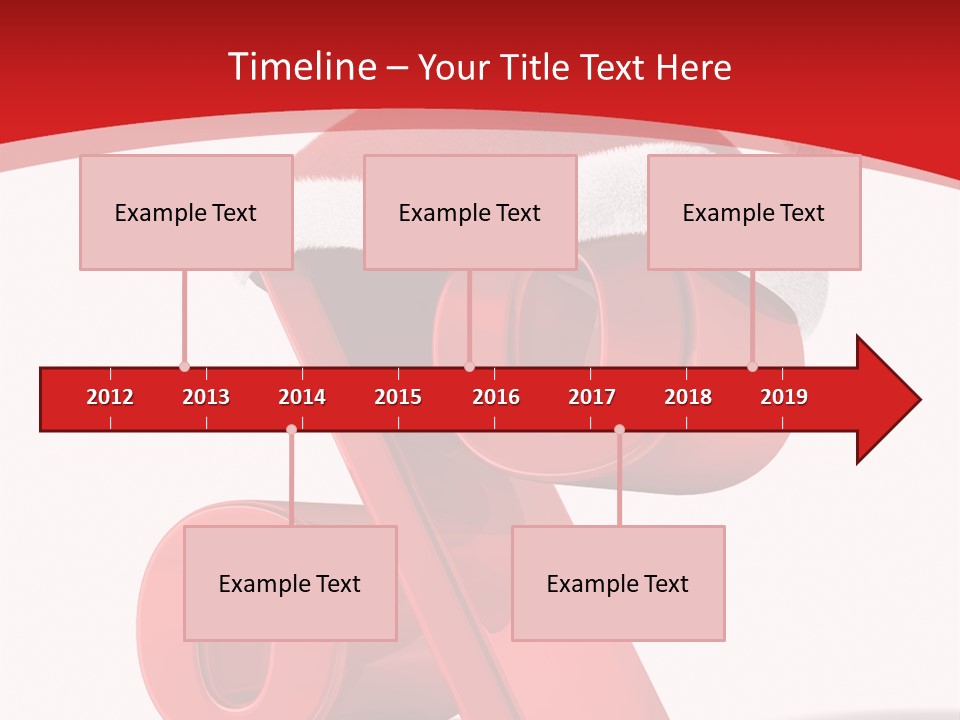 Timeline – Your Title Text Here

Example Text

Example Text

Example Text

2012 2013 2014 2015 2016 2017 2018 2019

Example Text

Example Text